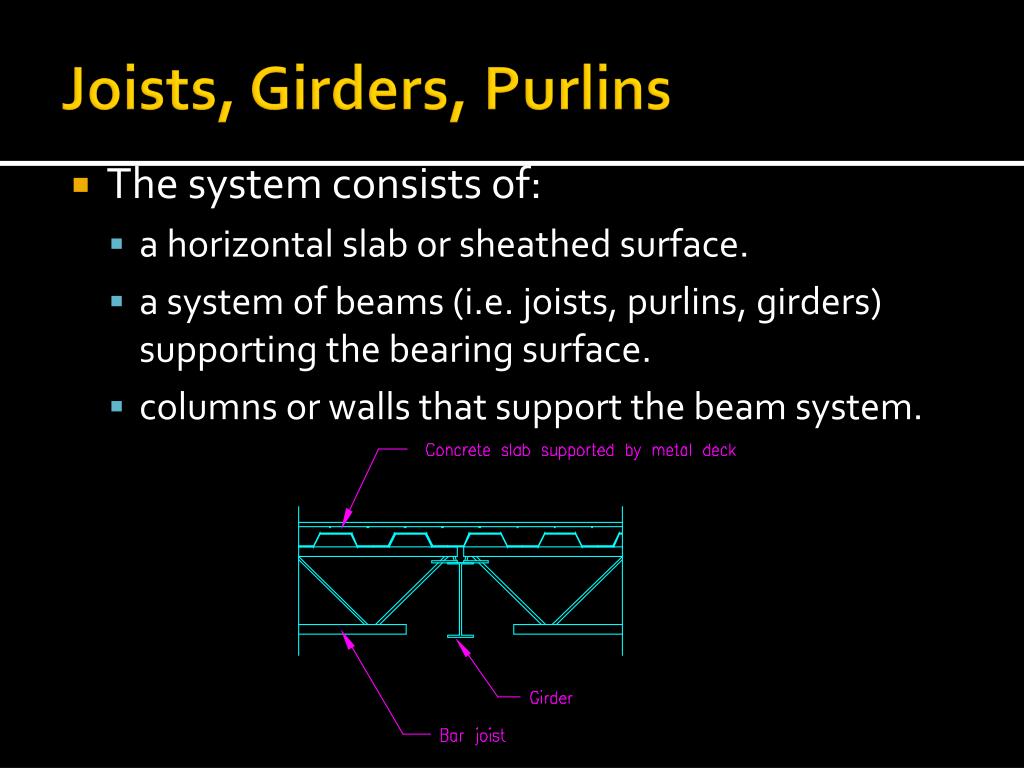 Joists, Girders, Purlins

The system consists of:

a horizontal slab or sheathed surface.

a system of beams (i.e. joists, purlins, girders) supporting the bearing surface.

columns or walls that support the beam system.

Concrete slab supported by metal deck

Girder

Bar joist